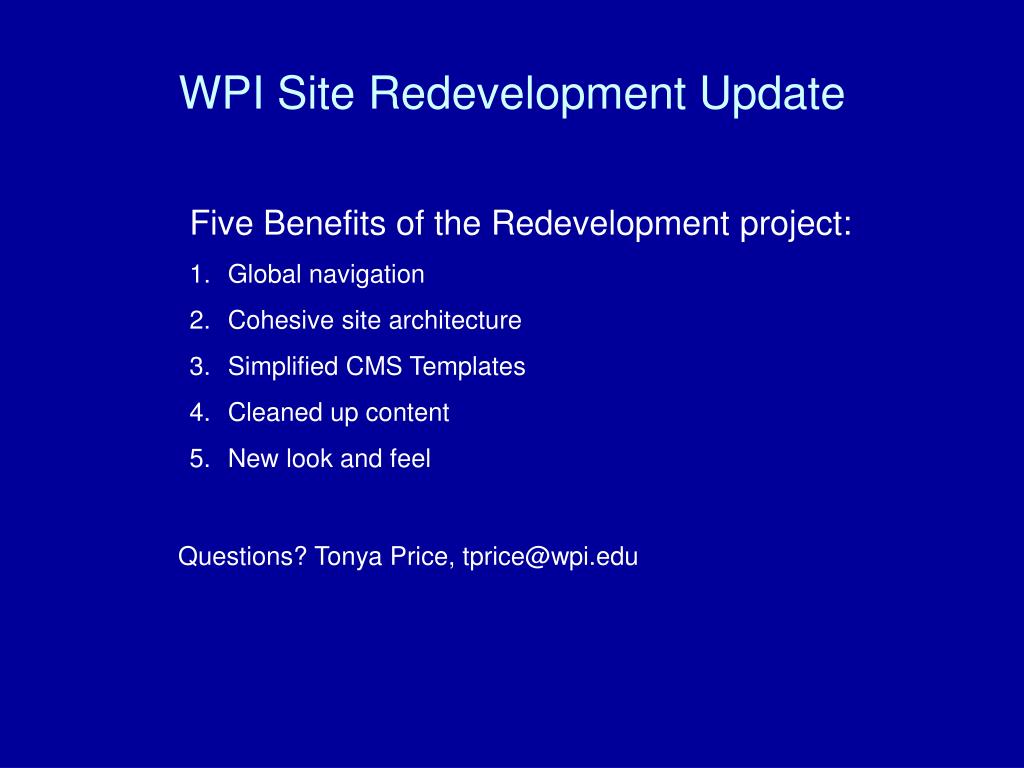 WPI Site Redevelopment Update

Five Benefits of the Redevelopment project:

1. Global navigation
2. Cohesive site architecture
3. Simplified CMS Templates
4. Cleaned up content
5. New look and feel

Questions? Tonya Price, tprice@wpi.edu